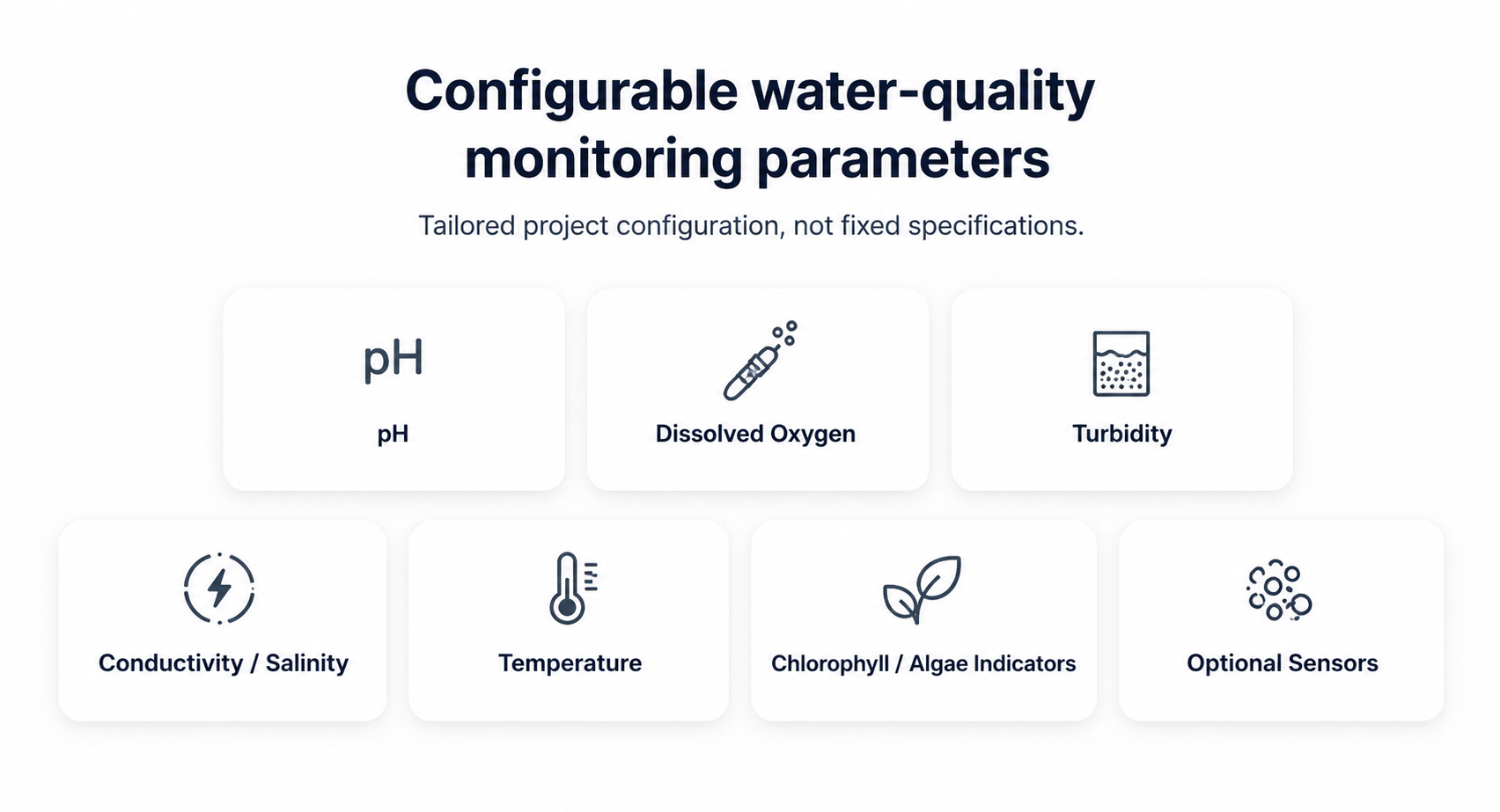 Configurable water-quality monitoring parameters

Tailored project configuration, not fixed specifications.

pH

pH

Dissolved Oxygen

Turbidity

Conductivity / Salinity

Temperature

Chlorophyll / Algae Indicators

Optional Sensors